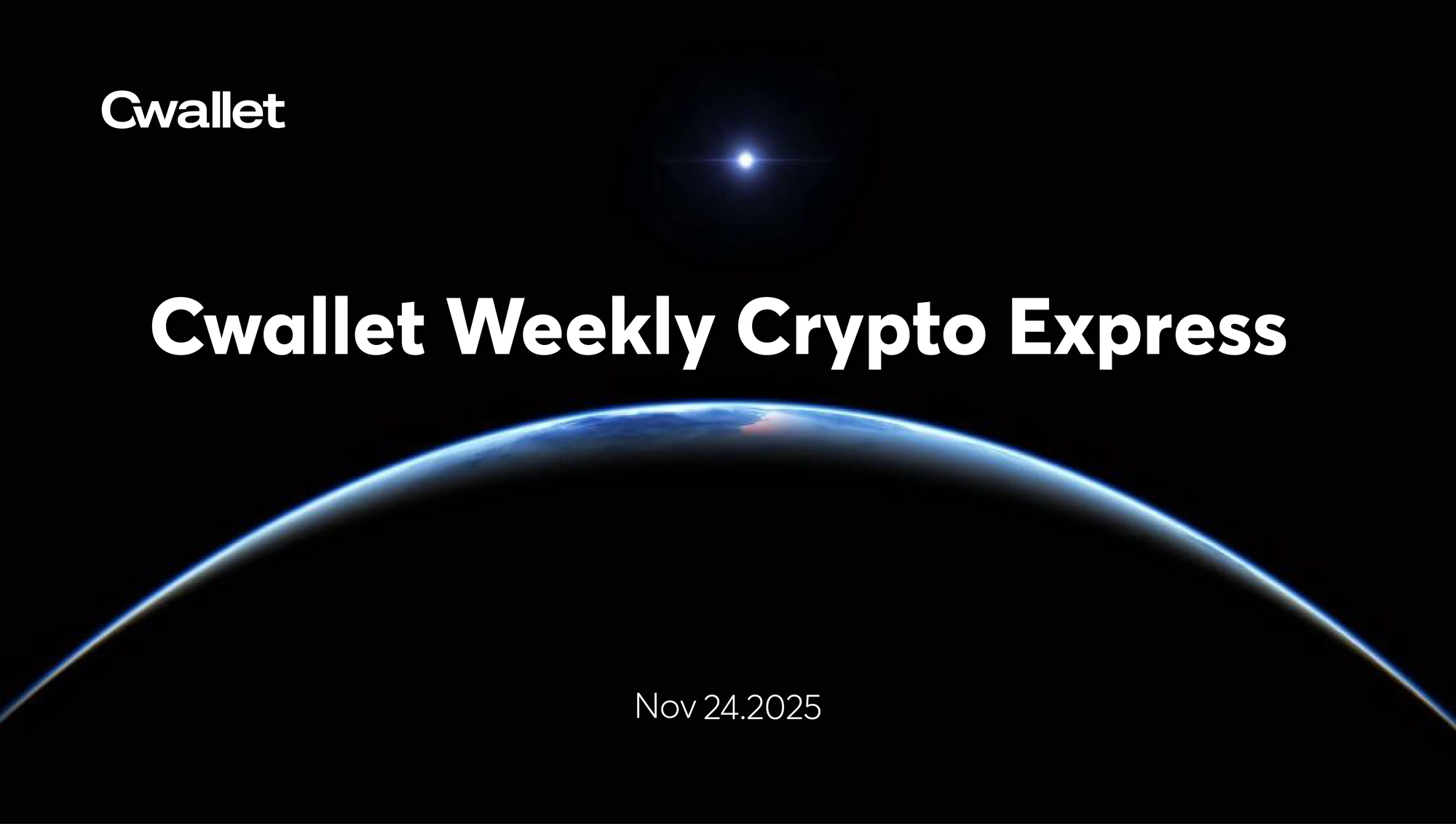 Cwallet

Cwallet Weekly Crypto Express

Nov 24.2025